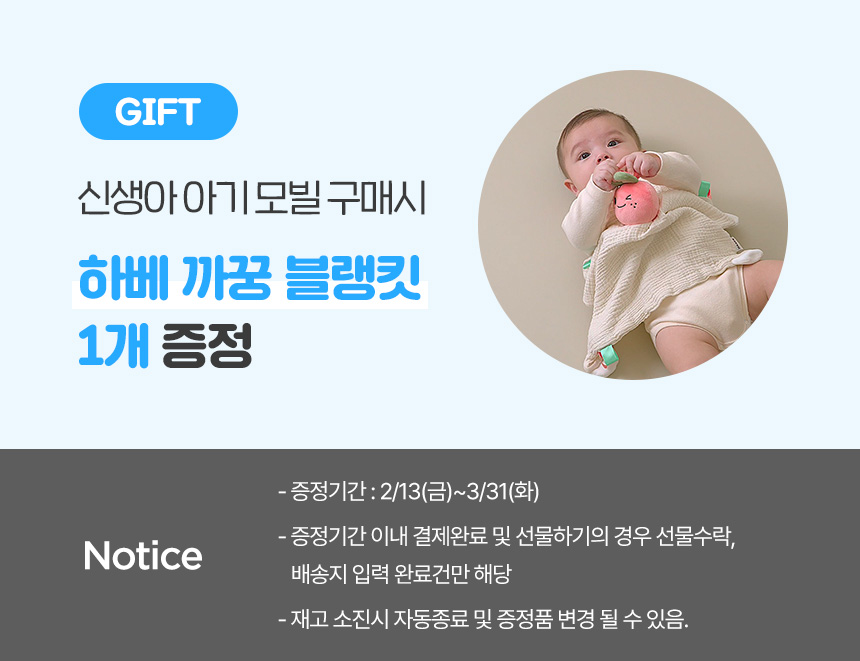 GIFT

신생아 아기 모빌 구매시

하베 까꿍 블랭킷
1개 증정

Notice

- 증정기간 : 2/13(금)~3/31(화)

- 증정기간 이내 결제완료 및 선물하기의 경우 선물수락, 배송지 입력 완료건만 해당

- 재고 소진시 자동종료 및 증정품 변경 될 수 있음.